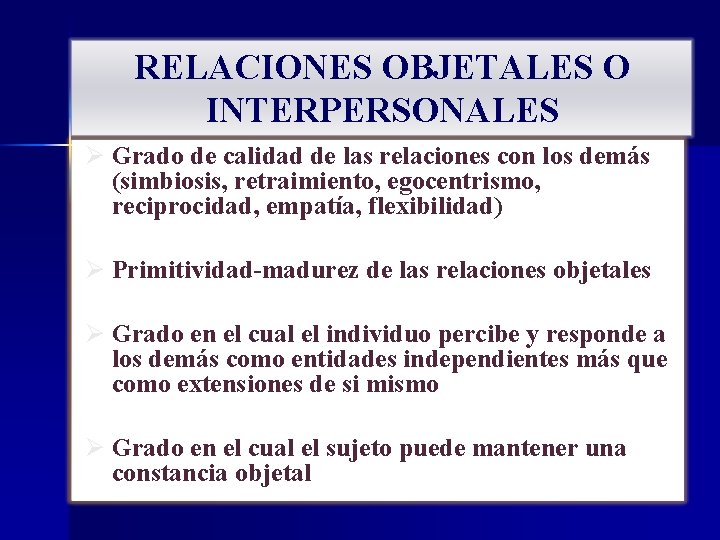 RELACIONES OBJETALES O INTERPERSONALES

➢ Grado de calidad de las relaciones con los demás (simbiosis, retraimiento, egocentrismo, reciprocidad, empatía, flexibilidad)

➢ Primitividad-madurez de las relaciones objetales

➢ Grado en el cual el individuo percibe y responde a los demás como entidades independientes más que como extensiones de si mismo

➢ Grado en el cual el sujeto puede mantener una constancia objetal